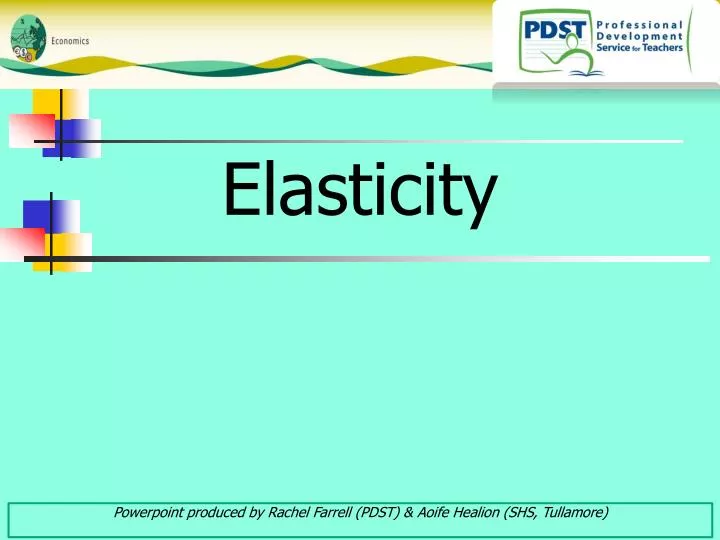 Economics

PDST Professional Development Service for Teachers

Elasticity

Powerpoint produced by Rachel Farrell (PDST) & Aoife Healion (SHS, Tullamore)